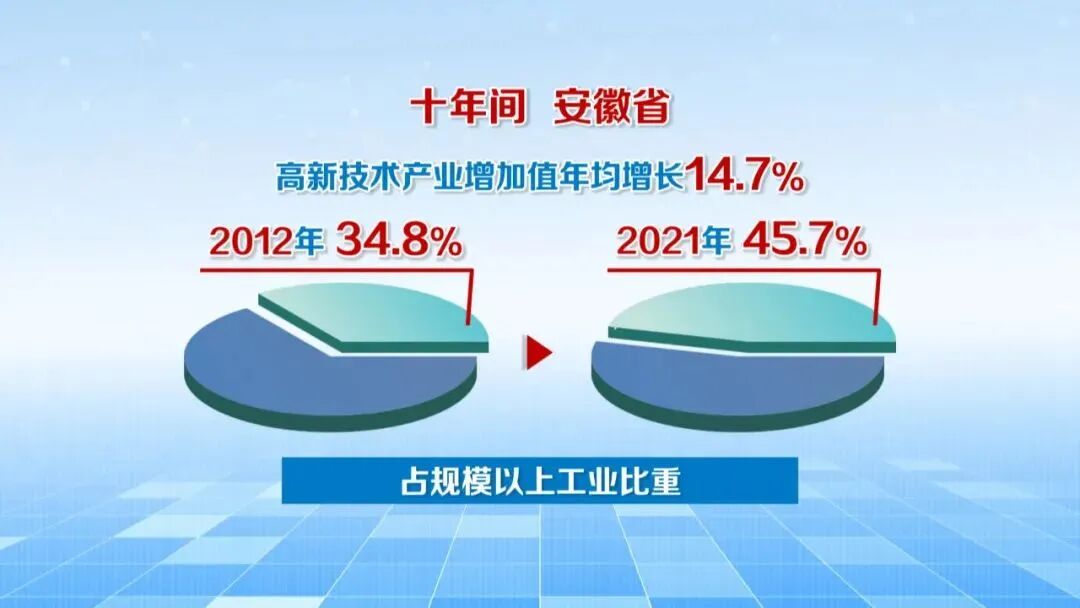 十年间 安徽省

高新技术产业增加值年均增长14.7%

2012年 34.8%

2021年 45.7%

占规模以上工业比重